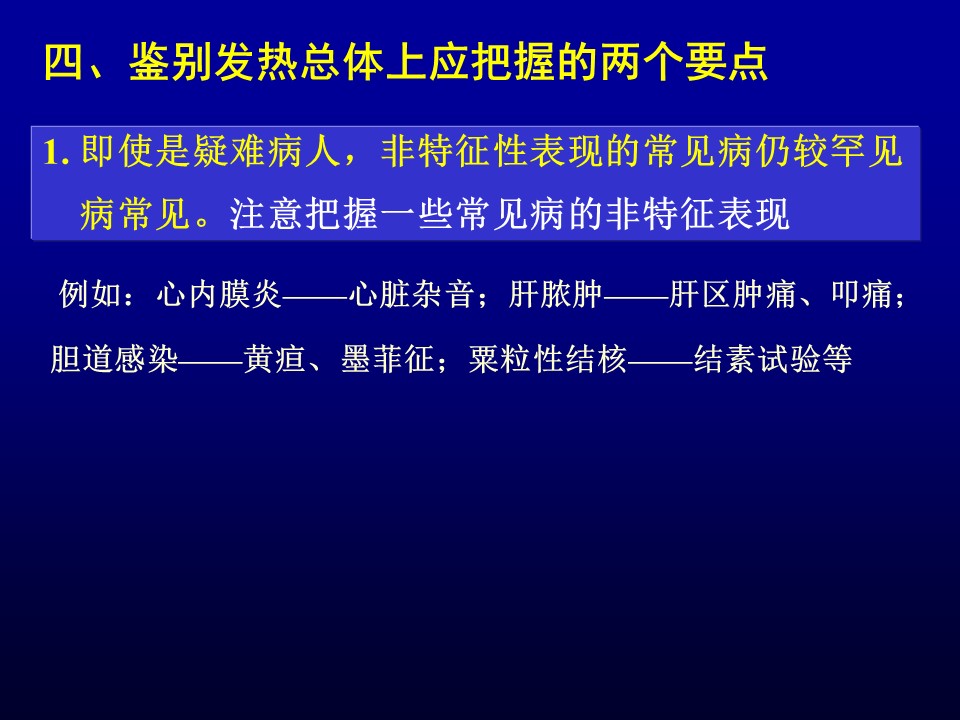 四、鉴别发热总体上应把握的两个要点

1. 即使是疑难病人，非特征性表现的常见病仍较罕见病常见。注意把握一些常见病的非特征表现

例如：心内膜炎——心脏杂音；肝脓肿——肝区肿痛、叩痛；胆道感染——黄疸、墨菲征；粟粒性结核——结素试验等